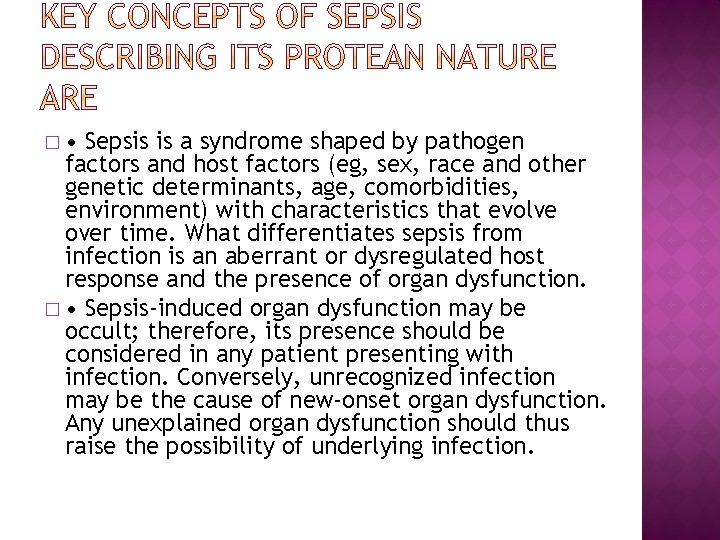 KEY CONCEPTS OF SEPSIS DESCRIBING ITS PROTEAN NATURE ARE

□ • Sepsis is a syndrome shaped by pathogen factors and host factors (eg, sex, race and other genetic determinants, age, comorbidities, environment) with characteristics that evolve over time. What differentiates sepsis from infection is an aberrant or dysregulated host response and the presence of organ dysfunction.

□ • Sepsis-induced organ dysfunction may be occult; therefore, its presence should be considered in any patient presenting with infection. Conversely, unrecognized infection may be the cause of new-onset organ dysfunction. Any unexplained organ dysfunction should thus raise the possibility of underlying infection.